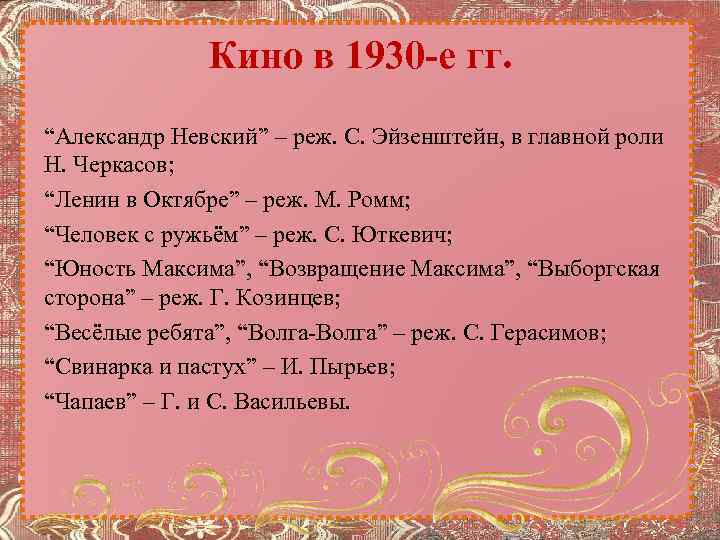 Кино в 1930-е гг.

“Александр Невский” – реж. С. Эйзенштейн, в главной роли Н. Черкасов;

“Ленин в Октябре” – реж. М. Ромм;

“Человек с ружьём” – реж. С. Юткевич;

“Юность Максима”, “Возвращение Максима”, “Выборгская сторона” – реж. Г. Козинцев;

“Весёлые ребята”, “Волга-Волга” – реж. С. Герасимов;

“Свинарка и пастух” – И. Пырьев;

“Чапаев” – Г. и С. Васильевы.